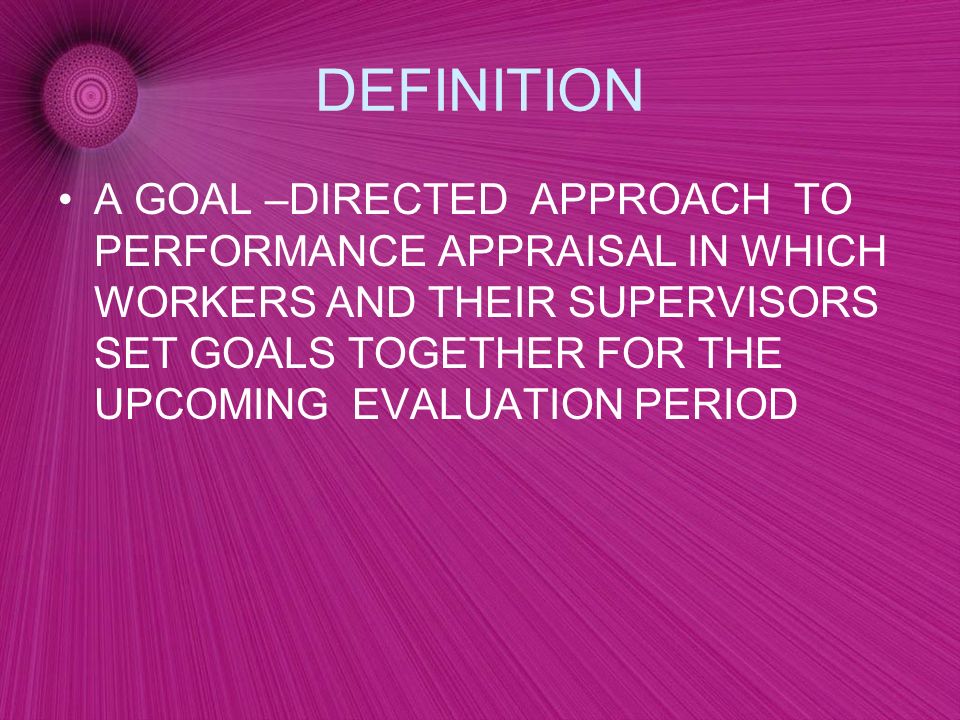 DEFINITION

• A GOAL –DIRECTED APPROACH TO PERFORMANCE APPRAISAL IN WHICH WORKERS AND THEIR SUPERVISORS SET GOALS TOGETHER FOR THE UPCOMING EVALUATION PERIOD